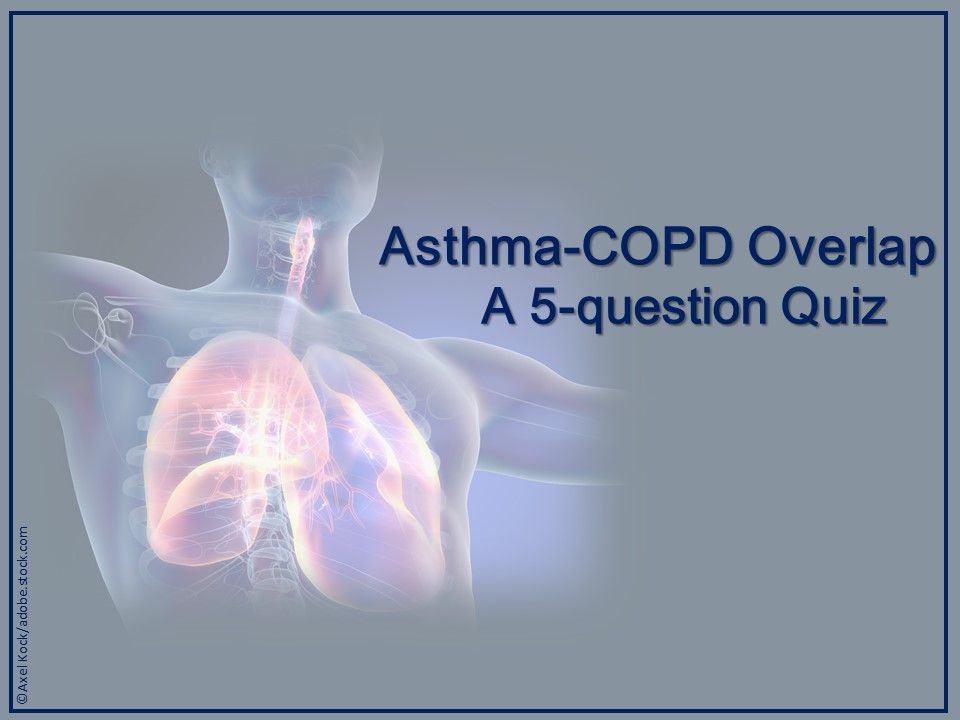 Asthma-COPD Overlap
A 5-question Quiz

©Axel Kock/adobe.stock.com